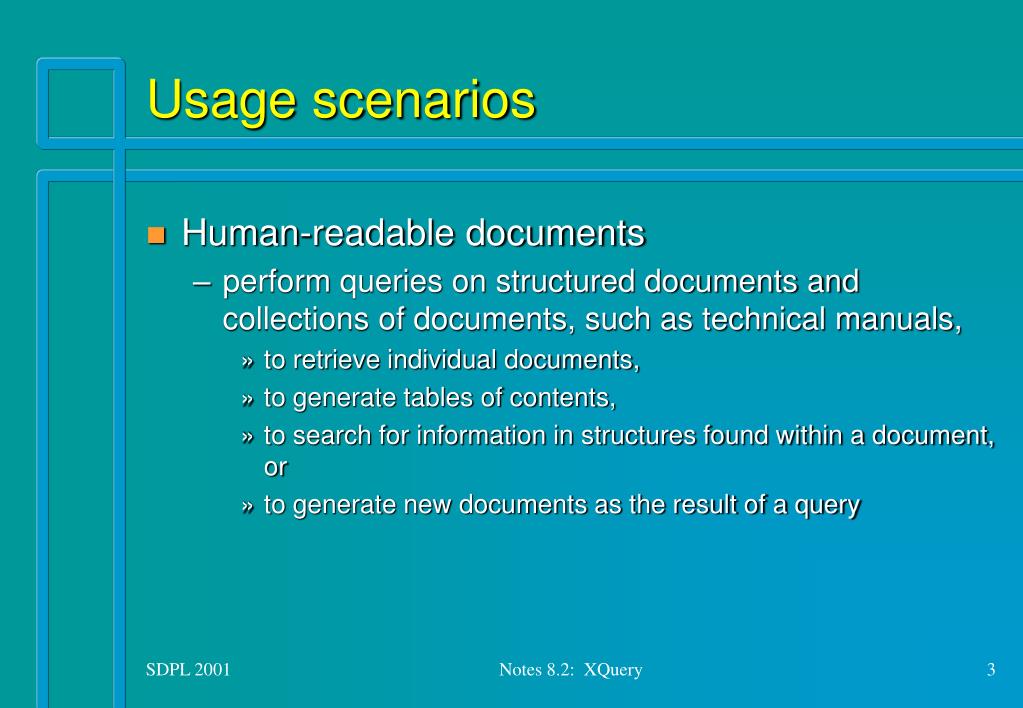 Usage scenarios

Human-readable documents

– perform queries on structured documents and collections of documents, such as technical manuals,

» to retrieve individual documents,

» to generate tables of contents,

» to search for information in structures found within a document, or

» to generate new documents as the result of a query

SDPL 2001

Notes 8.2: XQuery

3